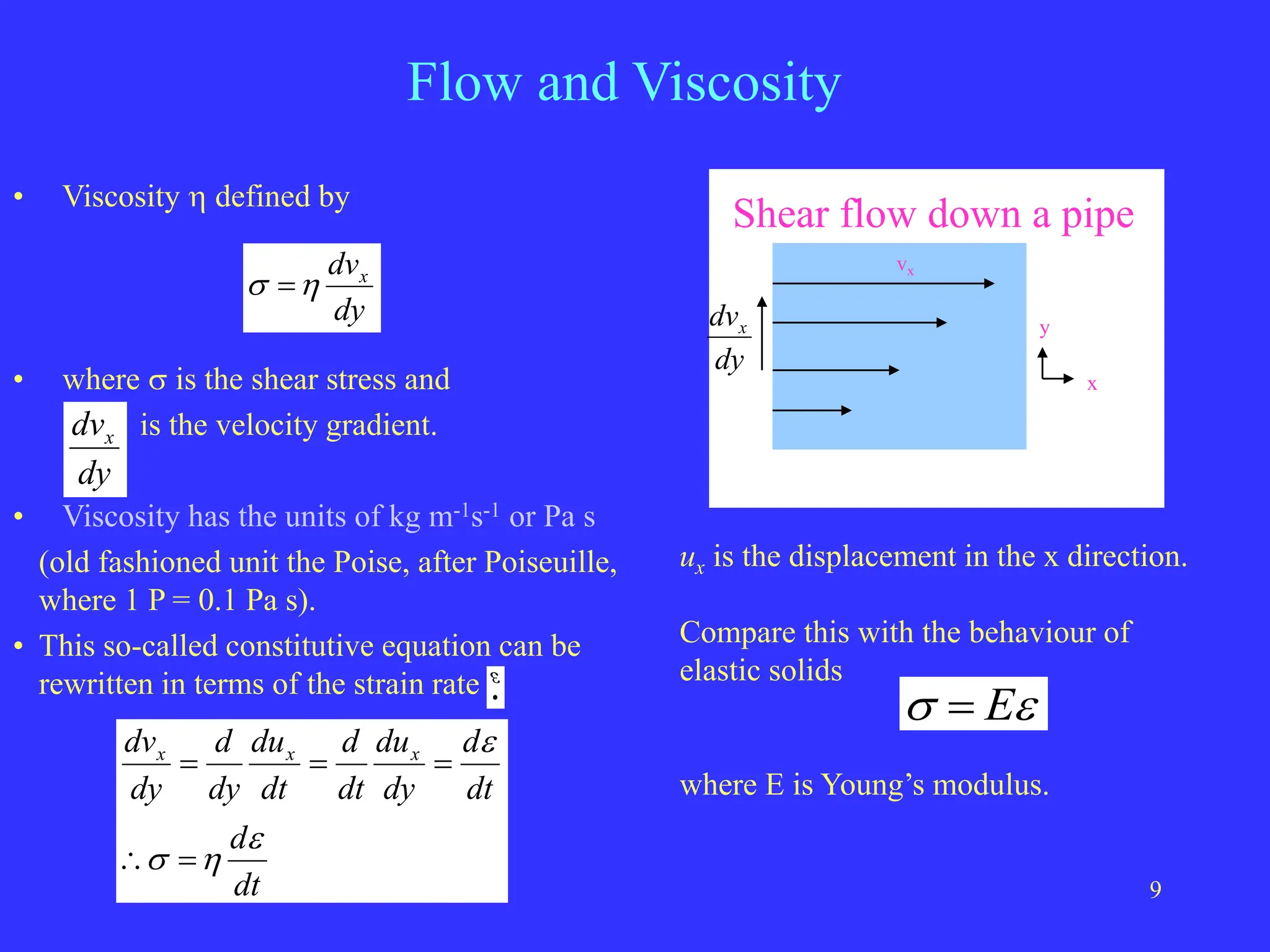 Flow and Viscosity

• Viscosity η defined by

$\sigma = \eta \frac{dv_x}{dy}$

• where σ is the shear stress and $\frac{dv_x}{dy}$ is the velocity gradient.

• Viscosity has the units of kg m$^{-1}$s$^{-1}$ or Pa s (old fashioned unit the Poise, after Poiseuille, where 1 P = 0.1 Pa s).

• This so-called constitutive equation can be rewritten in terms of the strain rate $\dot{\varepsilon}$

$\frac{dv_x}{dy} = \frac{d}{dy}\frac{du_x}{dt} = \frac{d}{dt}\frac{du_x}{dy} = \frac{d\varepsilon}{dt}$

$\therefore \sigma = \eta \frac{d\varepsilon}{dt}$

Shear flow down a pipe

$v_x$

$\frac{dv_x}{dy}$

y

x

$u_x$ is the displacement in the x direction.

Compare this with the behaviour of elastic solids

$\sigma = E\varepsilon$

where E is Young's modulus.

9